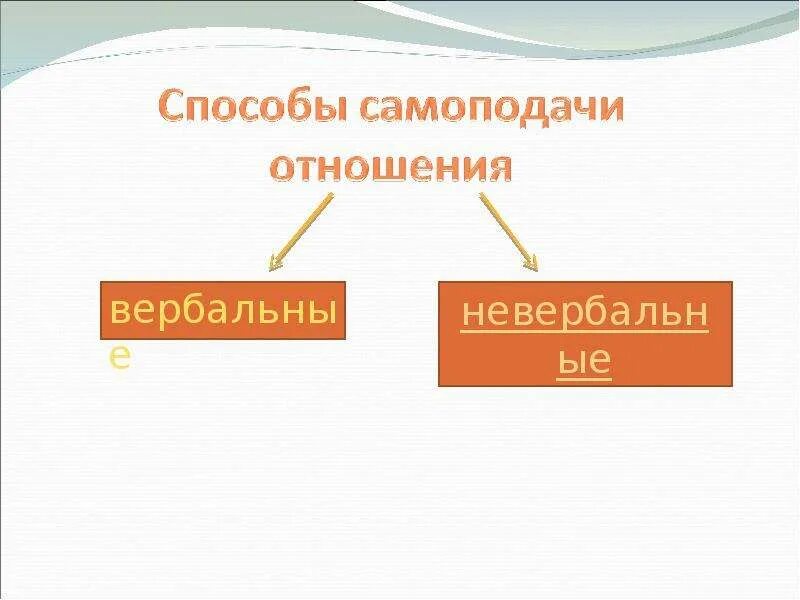 Способы самоподачи отношения

вербальные

невербальные